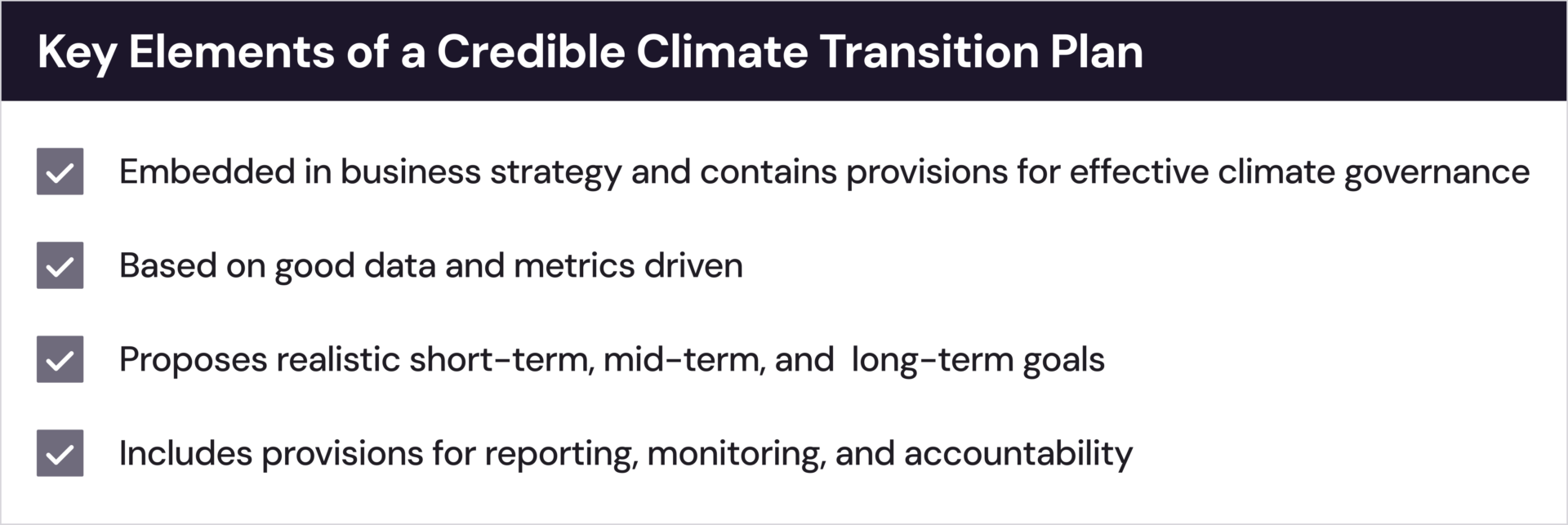 Key Elements of a Credible Climate Transition Plan

Embedded in business strategy and contains provisions for effective climate governance

Based on good data and metrics driven

Proposes realistic short-term, mid-term, and long-term goals

Includes provisions for reporting, monitoring, and accountability